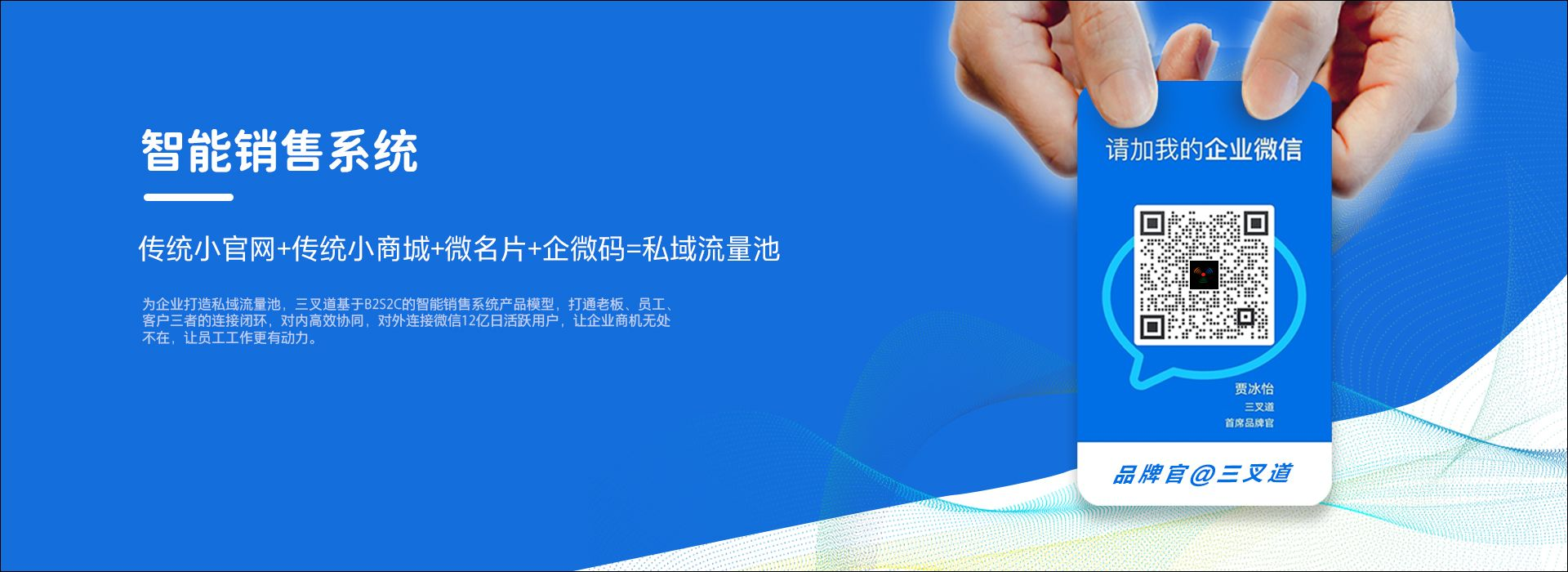 智能销售系统

传统小官网+传统小商城+微名片+企微码=私域流量池

为企业打造私域流量池，三叉道基于B2S2C的智能销售系统产品模型，打通老板、员工、客户三者的连接闭环，对内高效协同，对外连接微信12亿日活跃用户，让企业商机无处不在，让员工工作更有动力。

请加我的企业微信

贾冰怡
三叉道
首席品牌官

品牌官@三叉道